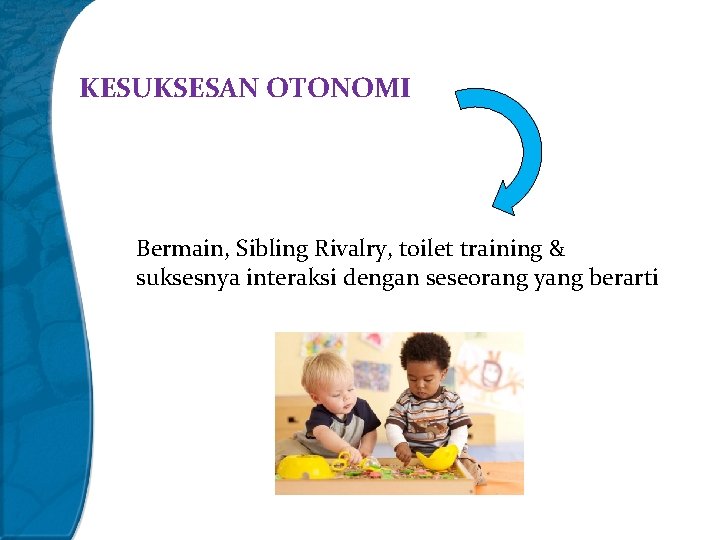 KESUKSESAN OTONOMI

Bermain, Sibling Rivalry, toilet training & suksesnya interaksi dengan seseorang yang berarti